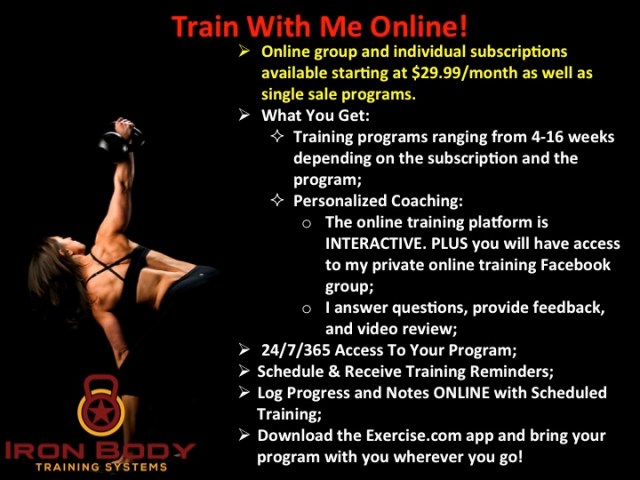 Train With Me Online!

➢ Online group and individual subscriptions available starting at $29.99/month as well as single sale programs.

➢ What You Get:

✧ Training programs ranging from 4-16 weeks depending on the subscription and the program;

✧ Personalized Coaching:

o The online training platform is INTERACTIVE. PLUS you will have access to my private online training Facebook group;

o I answer questions, provide feedback, and video review;

➢ 24/7/365 Access To Your Program;

➢ Schedule & Receive Training Reminders;

➢ Log Progress and Notes ONLINE with Scheduled Training;

➢ Download the Exercise.com app and bring your program with you wherever you go!

IRON BODY
TRAINING SYSTEMS